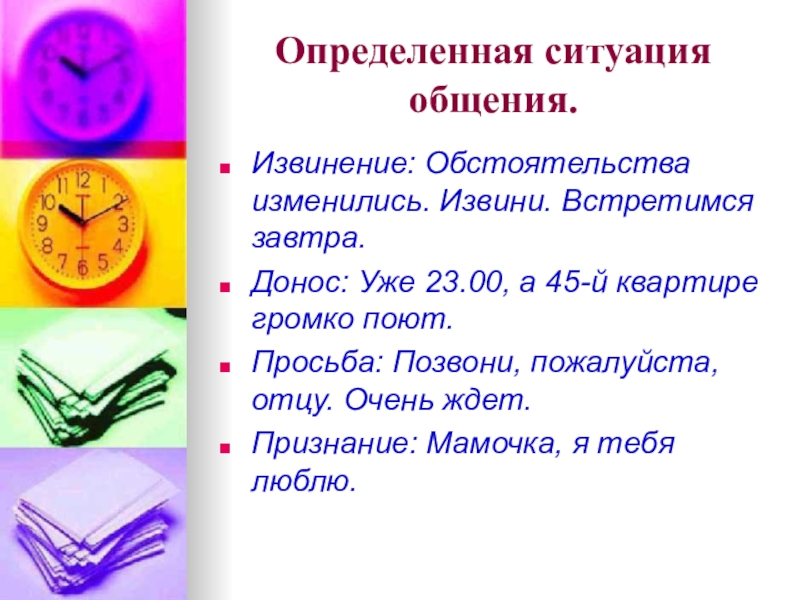 Определенная ситуация общения.

Извинение: Обстоятельства изменились. Извини. Встретимся завтра.

Донос: Уже 23.00, а 45-й квартире громко поют.

Просьба: Позвони, пожалуйста, отцу. Очень ждет.

Признание: Мамочка, я тебя люблю.